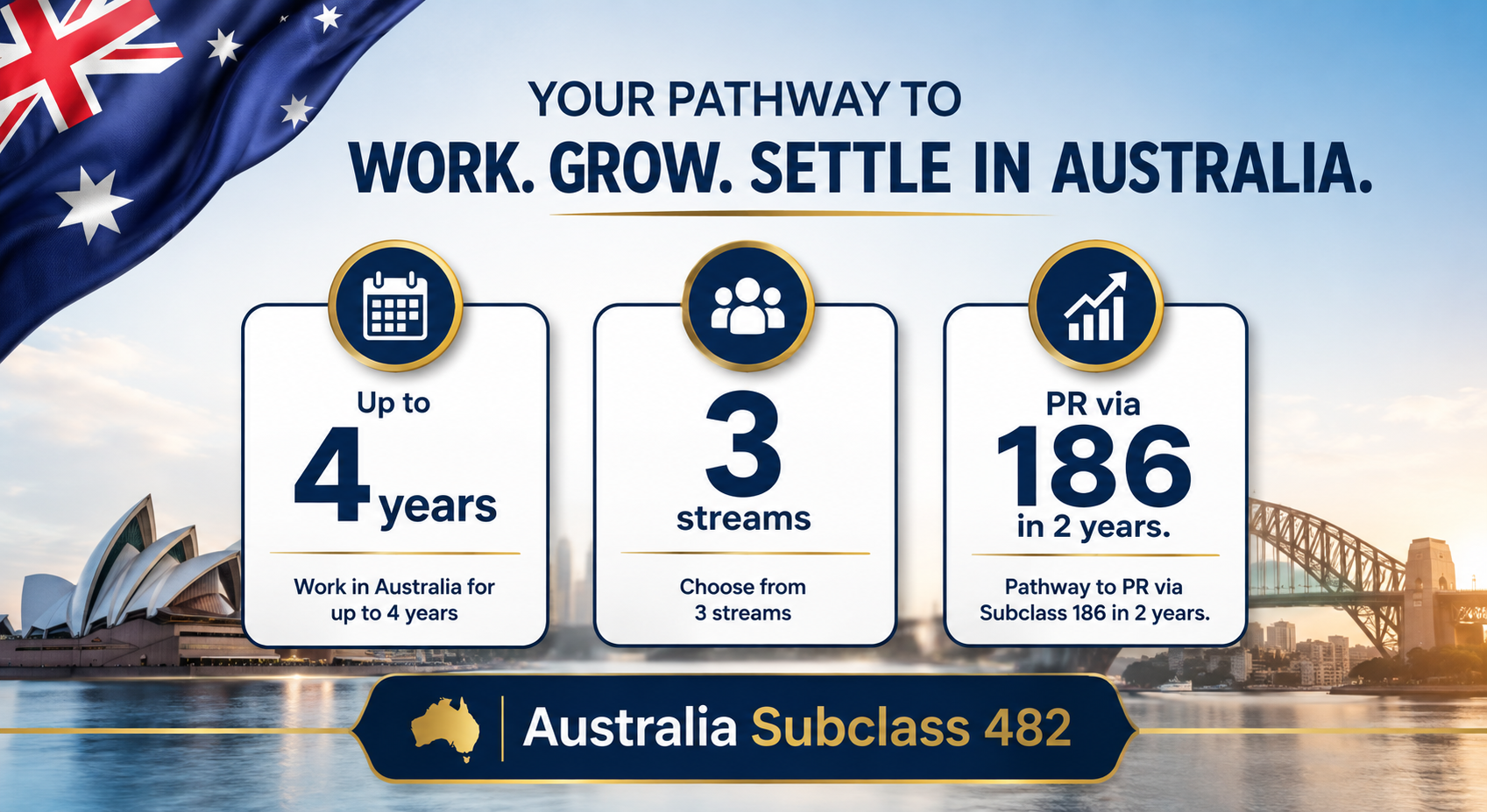 YOUR PATHWAY TO
WORK. GROW. SETTLE IN AUSTRALIA.

Up to
4 years

Work in Australia for up to 4 years

3
streams

Choose from 3 streams

PR via
186
in 2 years.

Pathway to PR via Subclass 186 in 2 years.

Australia Subclass 482